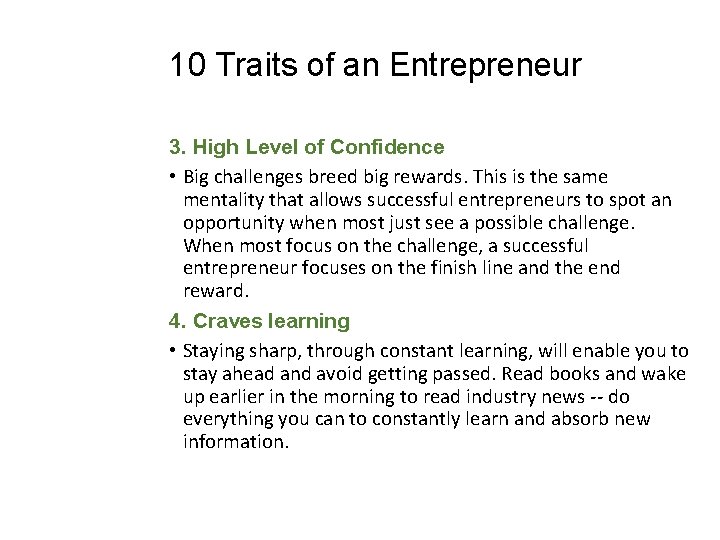 10 Traits of an Entrepreneur

3. High Level of Confidence

• Big challenges breed big rewards. This is the same mentality that allows successful entrepreneurs to spot an opportunity when most just see a possible challenge. When most focus on the challenge, a successful entrepreneur focuses on the finish line and the end reward.

4. Craves learning

• Staying sharp, through constant learning, will enable you to stay ahead and avoid getting passed. Read books and wake up earlier in the morning to read industry news -- do everything you can to constantly learn and absorb new information.